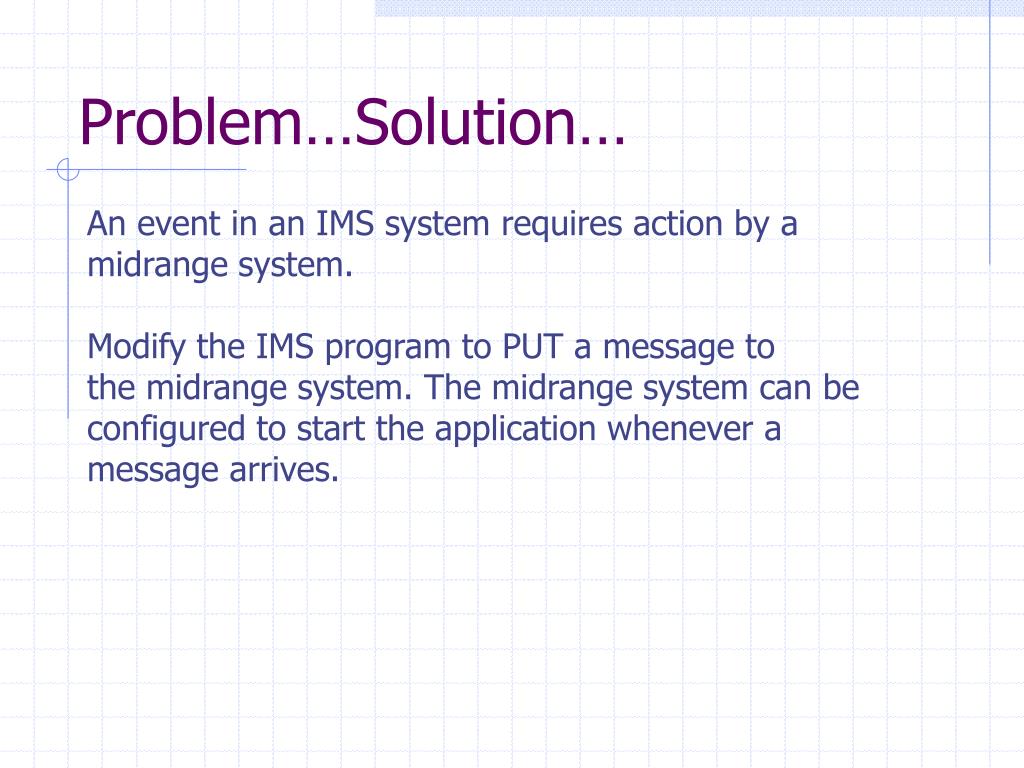 Problem…Solution…

An event in an IMS system requires action by a midrange system.

Modify the IMS program to PUT a message to the midrange system. The midrange system can be configured to start the application whenever a message arrives.